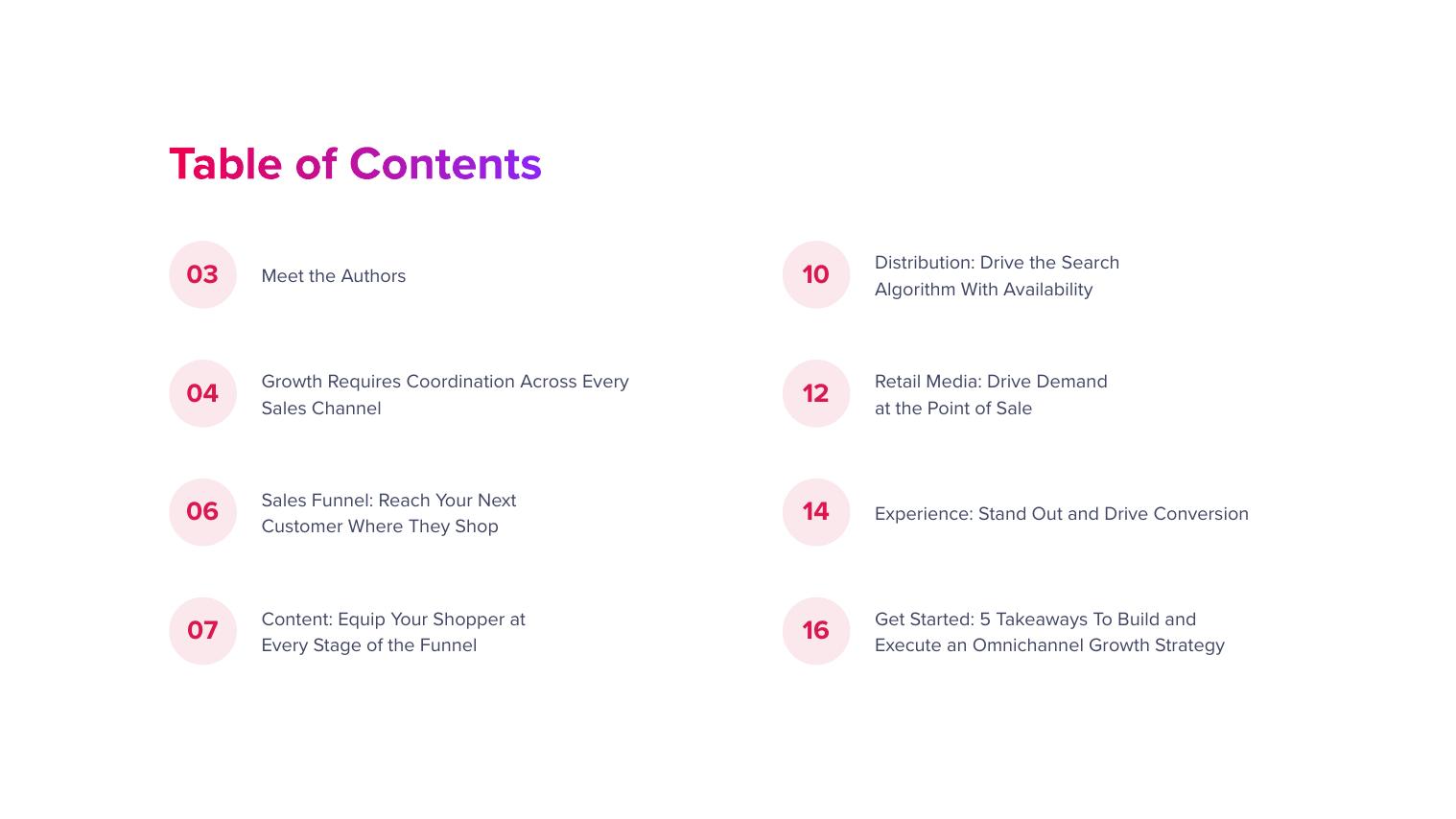 Table of Contents

03 Meet the Authors

04 Growth Requires Coordination Across Every Sales Channel

06 Sales Funnel: Reach Your Next Customer Where They Shop

07 Content: Equip Your Shopper at Every Stage of the Funnel

10 Distribution: Drive the Search Algorithm With Availability

12 Retail Media: Drive Demand at the Point of Sale

14 Experience: Stand Out and Drive Conversion

16 Get Started: 5 Takeaways To Build and Execute an Omnichannel Growth Strategy